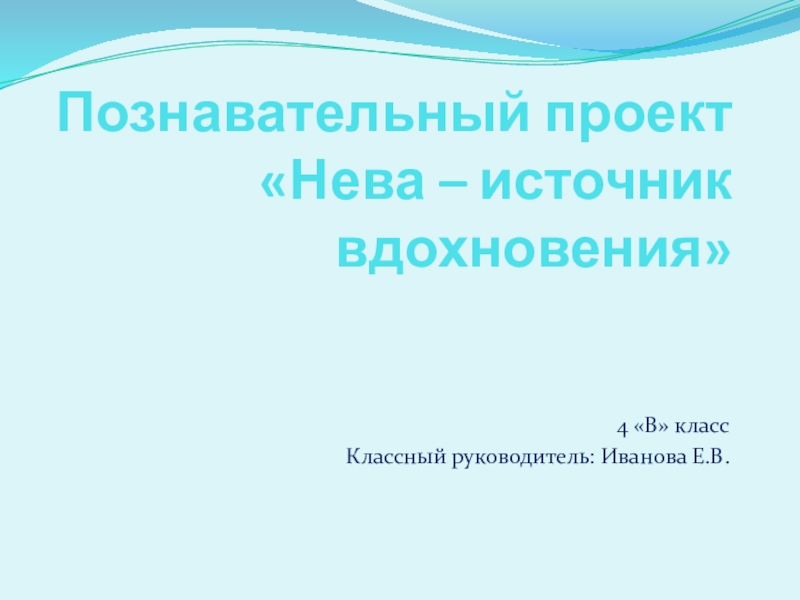 Познавательный проект «Нева – источник вдохновения»

4 «В» класс

Классный руководитель: Иванова Е.В.